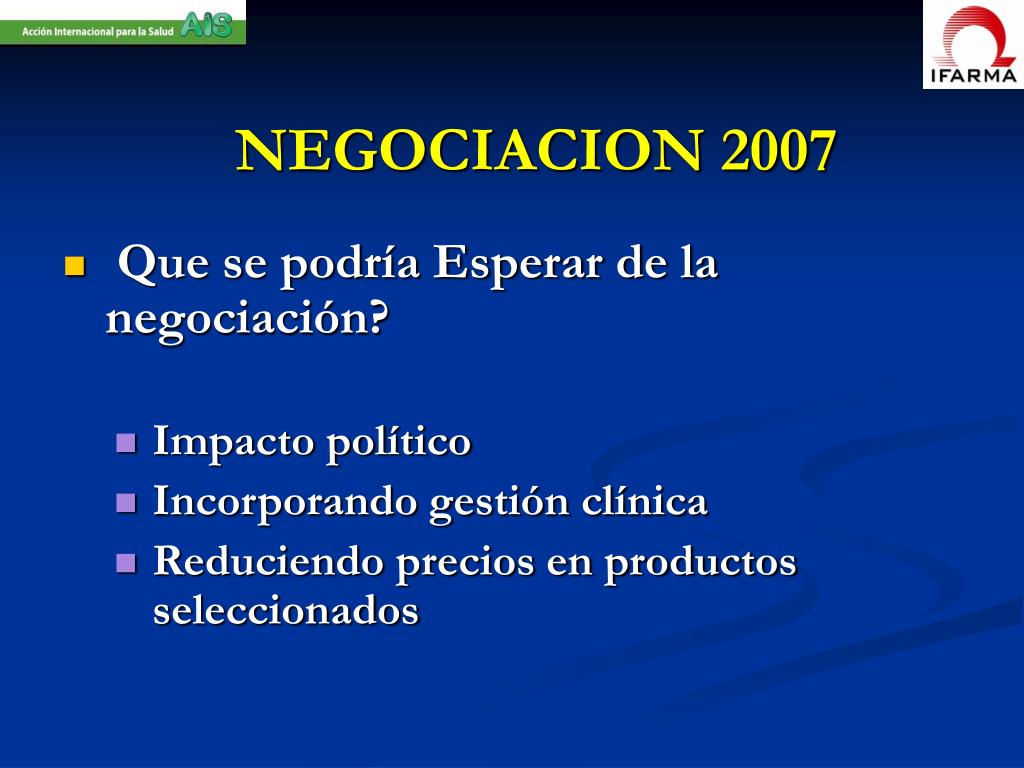 Acción Internacional para la Salud AIS

IFARMA

NEGOCIACION 2007

Que se podría Esperar de la negociación?

Impacto político
Incorporando gestión clínica
Reduciendo precios en productos seleccionados